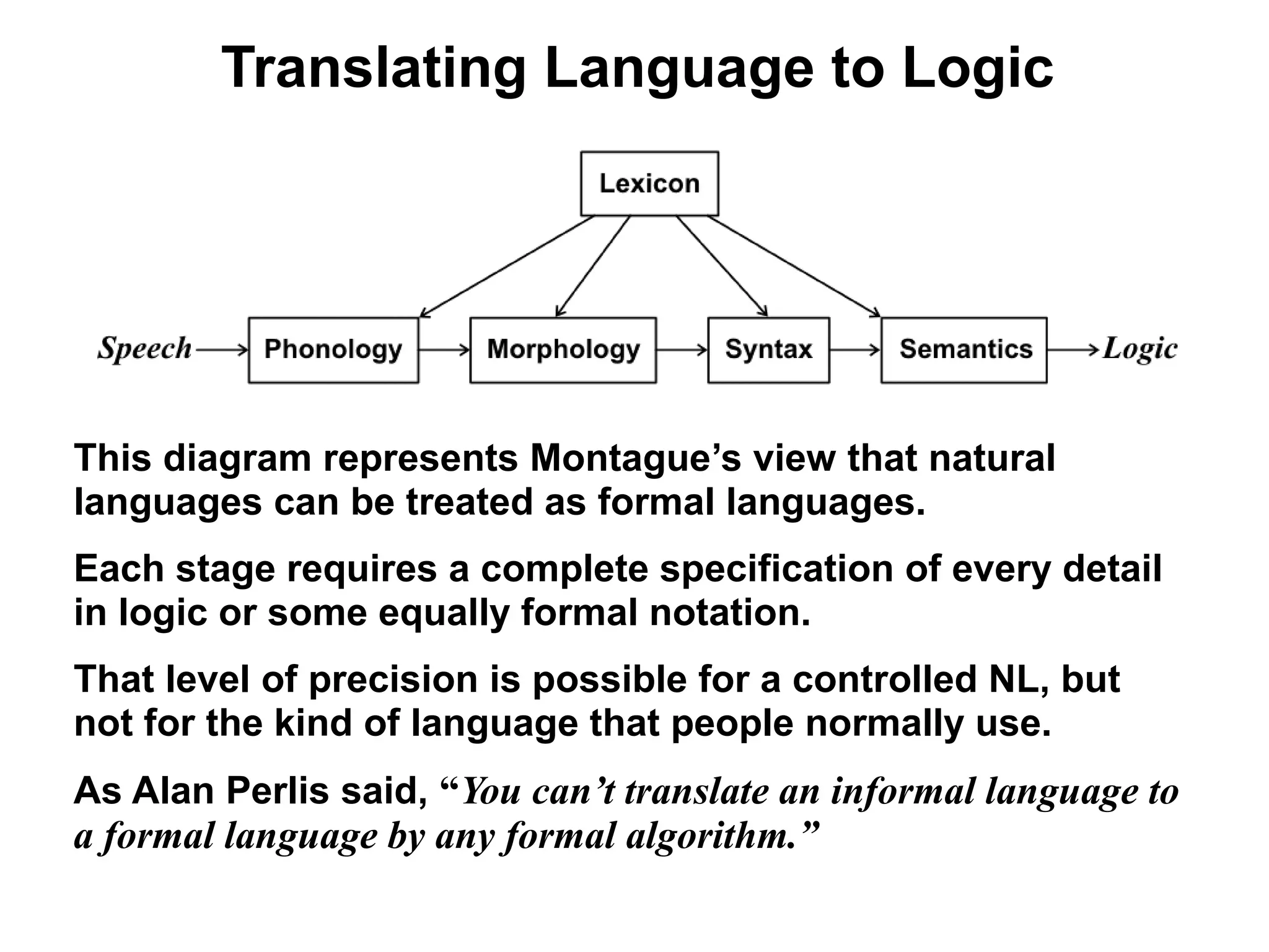 Translating Language to Logic

Lexicon

Speech Phonology Morphology Syntax Semantics Logic

This diagram represents Montague’s view that natural languages can be treated as formal languages.

Each stage requires a complete specification of every detail in logic or some equally formal notation.

That level of precision is possible for a controlled NL, but not for the kind of language that people normally use.

As Alan Perlis said, “You can’t translate an informal language to a formal language by any formal algorithm.”